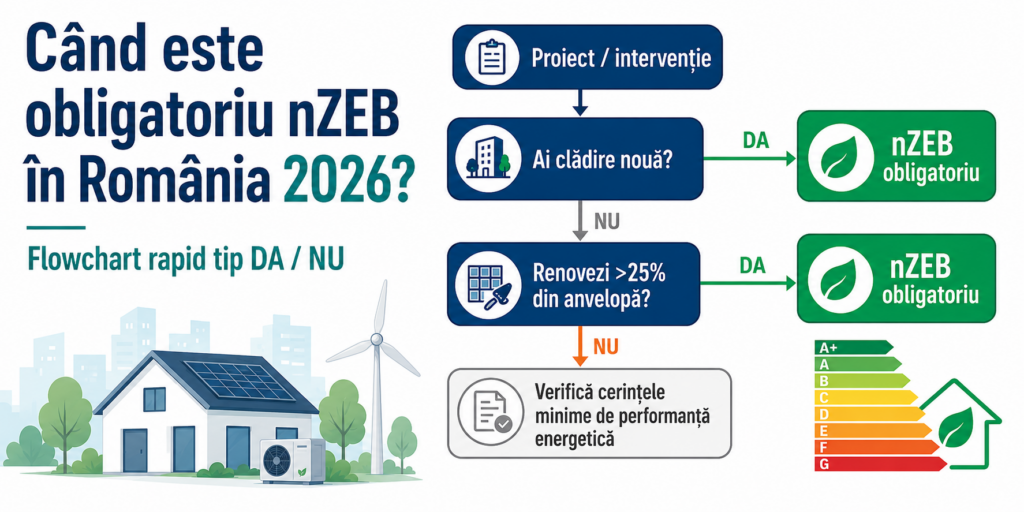 Când este obligatoriu nZEB în România 2026?

Flowchart rapid tip DA / NU

Proiect / intervenție

Ai clădire nouă?

DA

nZEB obligatoriu

NU

Renovezi >25% din anvelopă?

DA

nZEB obligatoriu

NU

Verifică cerințele minime de performanță energetică

A+
A
B
C
D
E
F
G